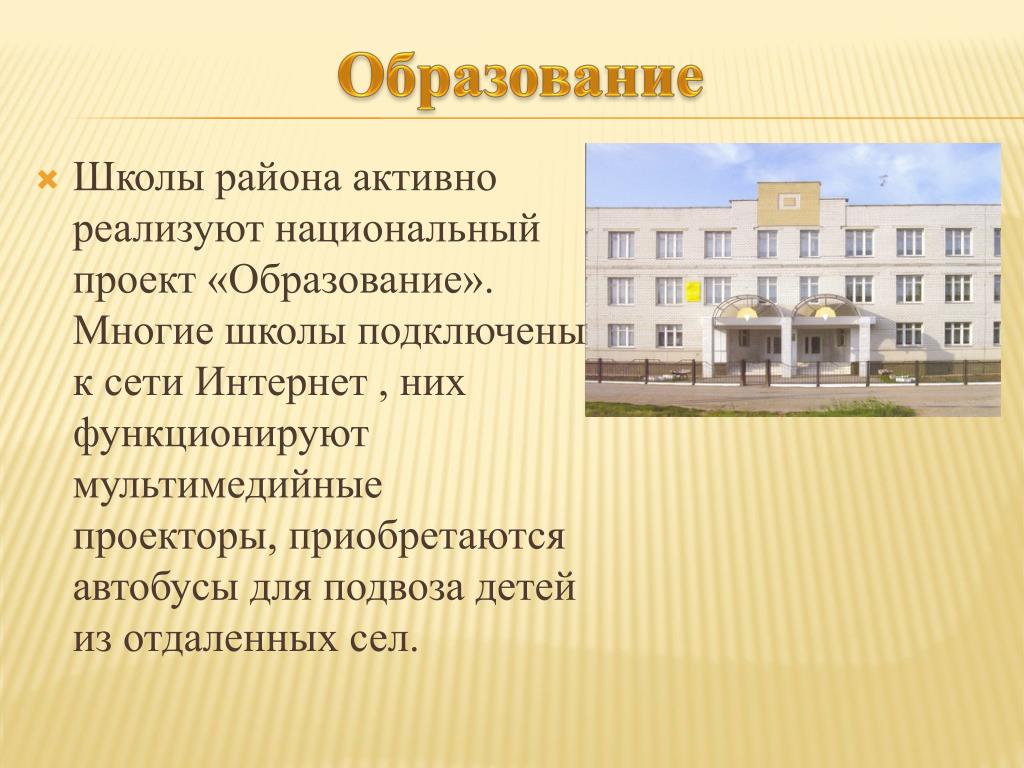 Образование

Школы района активно реализуют национальный проект «Образование». Многие школы подключены к сети Интернет , них функционируют мультимедийные проекторы, приобретаются автобусы для подвоза детей из отдаленных сел.